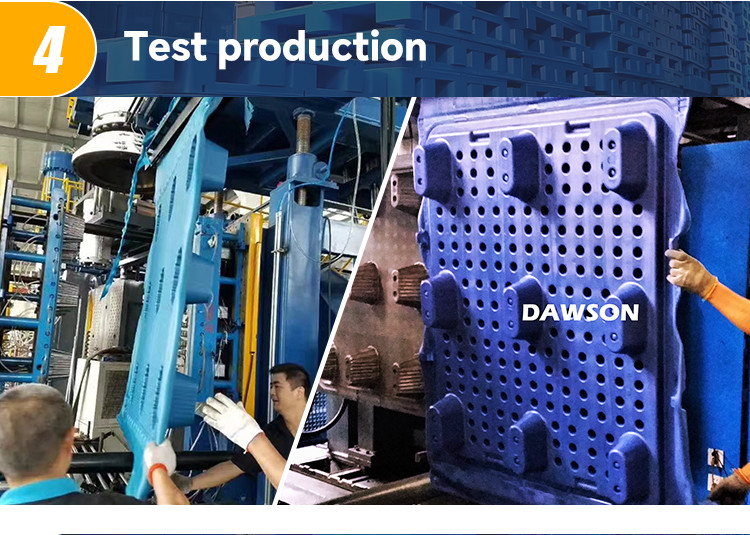 4 Test production

DAWSON